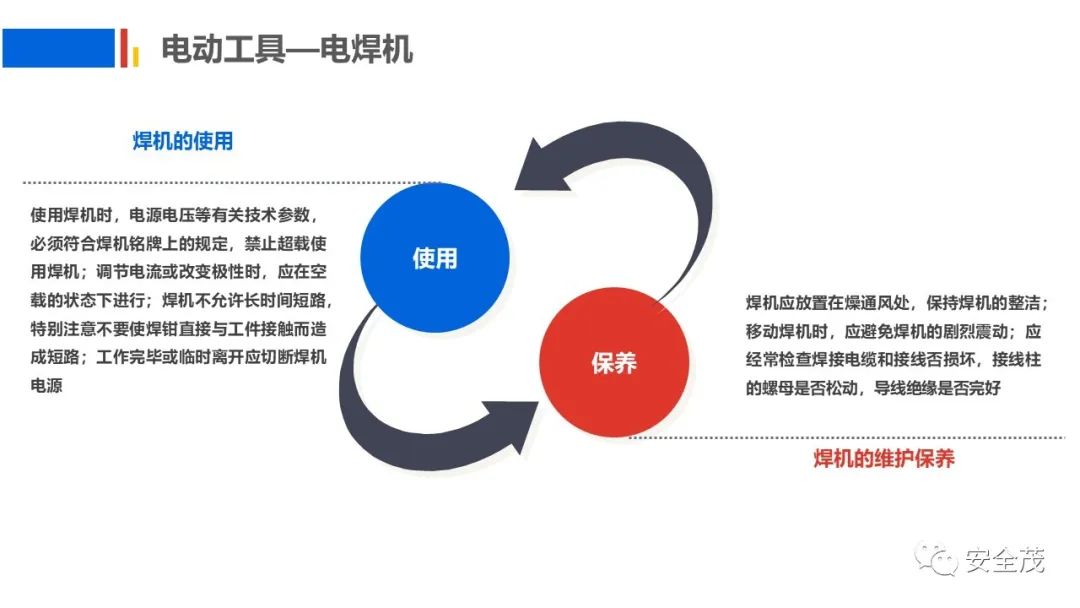 电动工具—电焊机

焊机的使用

使用焊机时，电源电压等有关技术参数，必须符合焊机铭牌上的规定，禁止超载使用焊机；调节电流或改变极性时，应在空载的状态下进行；焊机不允许长时间短路，特别注意不要使焊钳直接与工件接触而造成短路；工作完毕或临时离开应切断焊机电源

使用

保养

焊机应放置在燥通风处，保持焊机的整洁；移动焊机时，应避免焊机的剧烈震动；应经常检查焊接电缆和接线否损坏，接线柱的螺母是否松动，导线绝缘是否完好

焊机的维护保养

安全茂